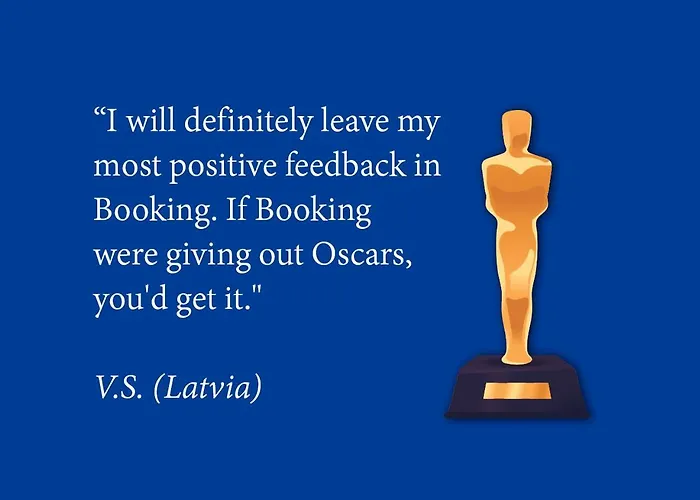 “I will definitely leave my most positive feedback in Booking. If Booking were giving out Oscars, you'd get it."

V.S. (Latvia)